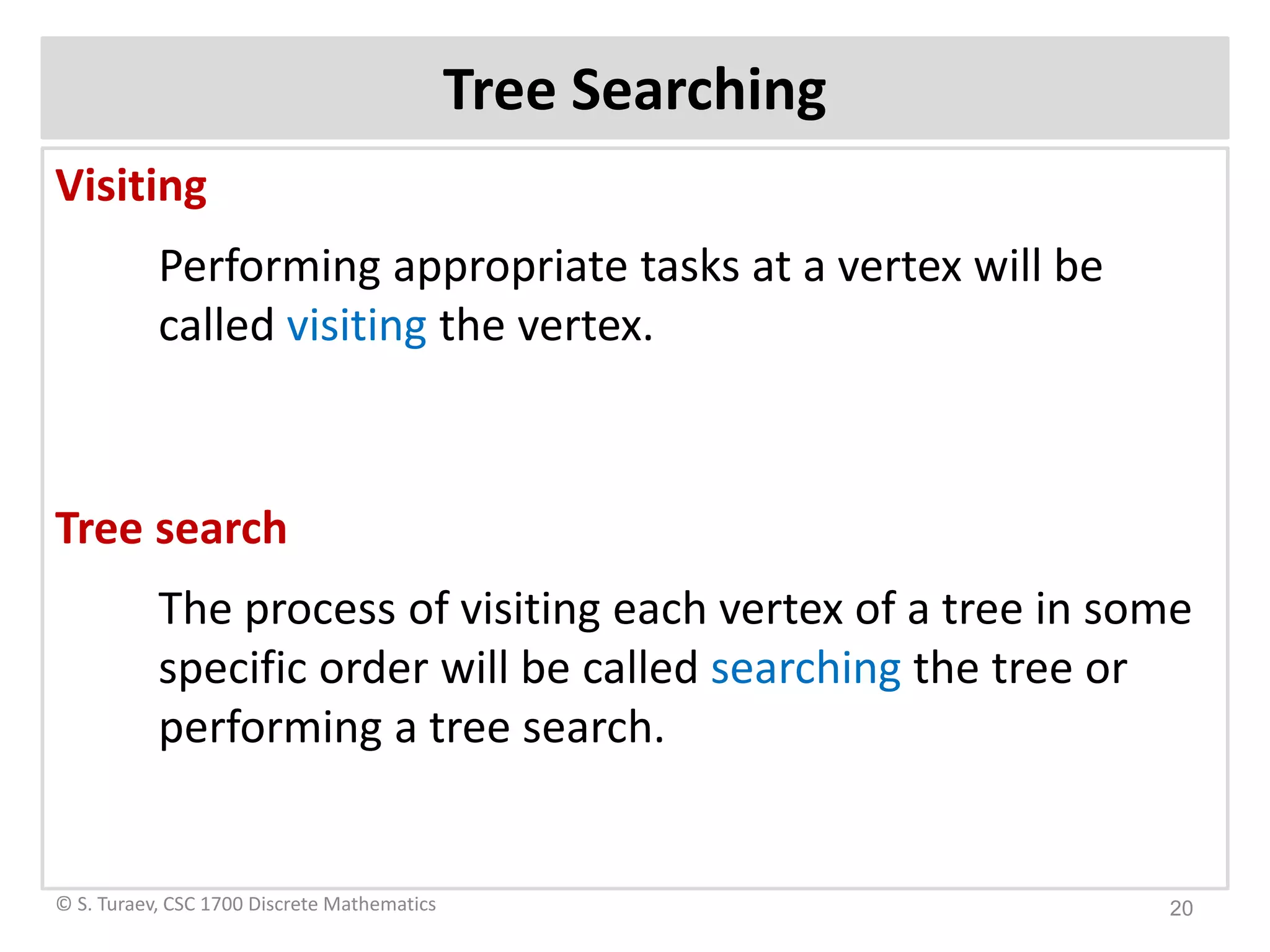 Tree Searching

Visiting

Performing appropriate tasks at a vertex will be called visiting the vertex.

Tree search

The process of visiting each vertex of a tree in some specific order will be called searching the tree or performing a tree search.

© S. Turaev, CSC 1700 Discrete Mathematics

20